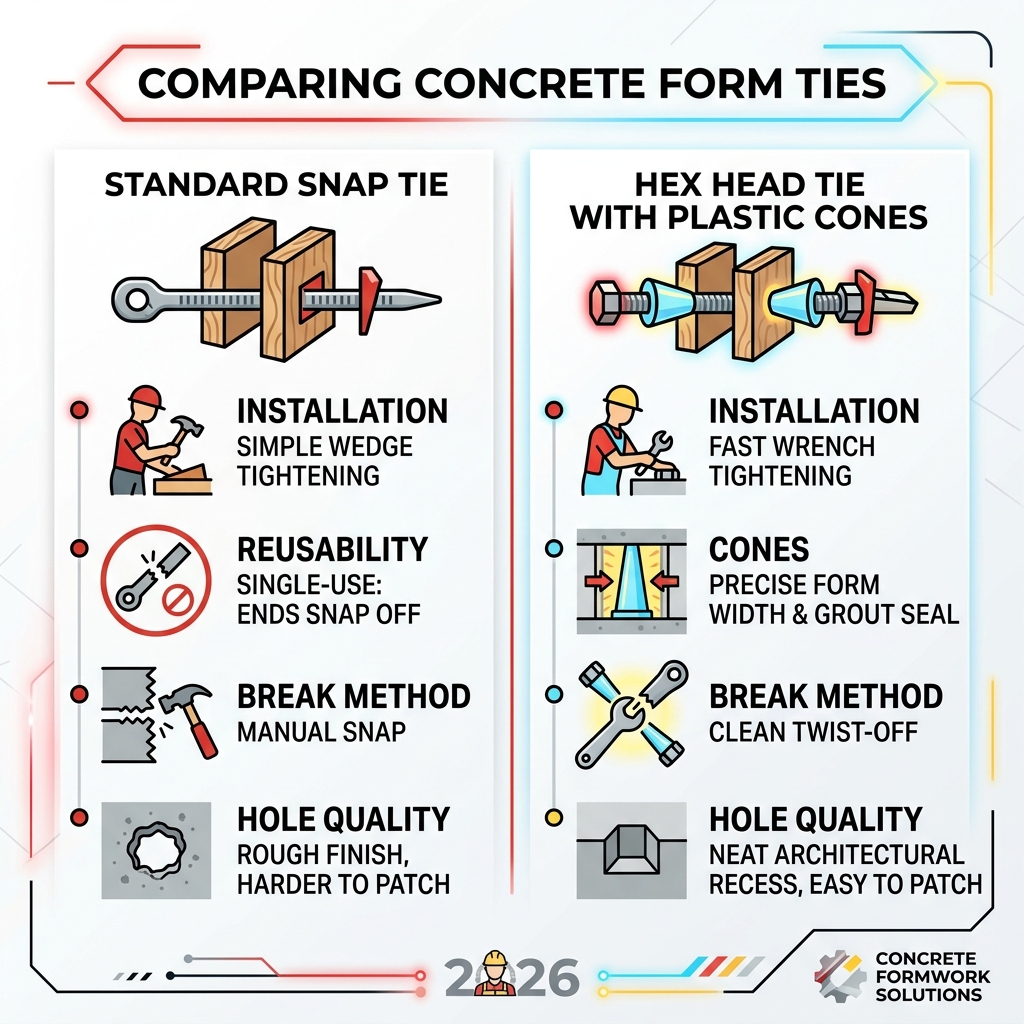 COMPARING CONCRETE FORM TIES

STANDARD SNAP TIE

INSTALLATION
SIMPLE WEDGE TIGHTENING

REUSABILITY
SINGLE-USE: ENDS SNAP OFF

BREAK METHOD
MANUAL SNAP

HOLE QUALITY
ROUGH FINISH, HARDER TO PATCH

HEX HEAD TIE WITH PLASTIC CONES

INSTALLATION
FAST WRENCH TIGHTENING

CONES
PRECISE FORM WIDTH & GROUT SEAL

BREAK METHOD
CLEAN TWIST-OFF

HOLE QUALITY
NEAT ARCHITECTURAL RECESS, EASY TO PATCH

2026

CONCRETE FORMWORK SOLUTIONS